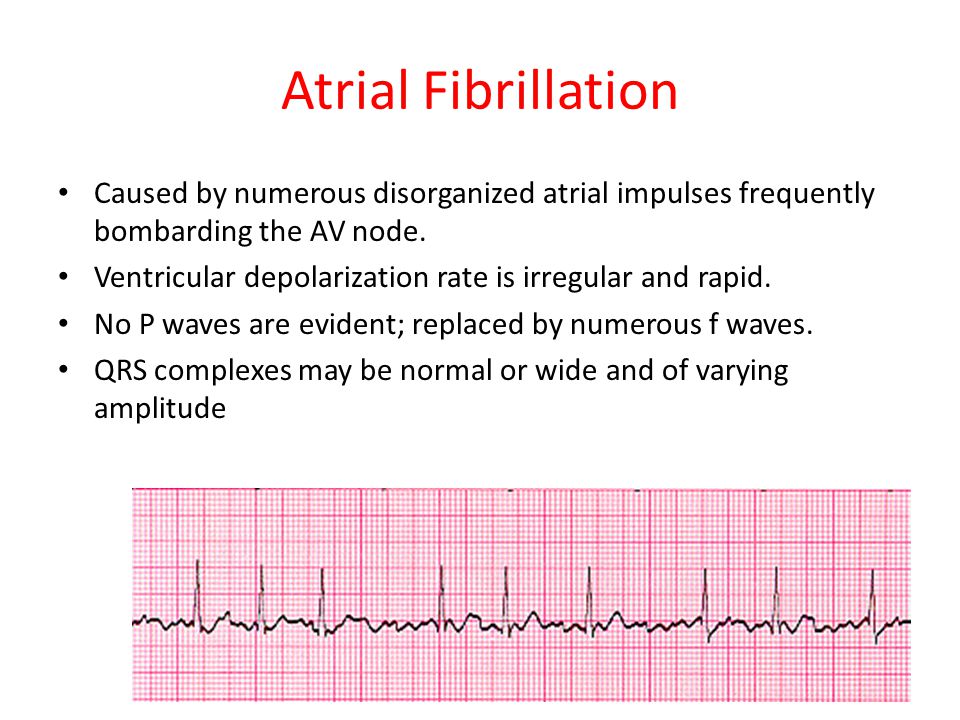 Atrial Fibrillation

• Caused by numerous disorganized atrial impulses frequently bombarding the AV node.
• Ventricular depolarization rate is irregular and rapid.
• No P waves are evident; replaced by numerous f waves.
• QRS complexes may be normal or wide and of varying amplitude